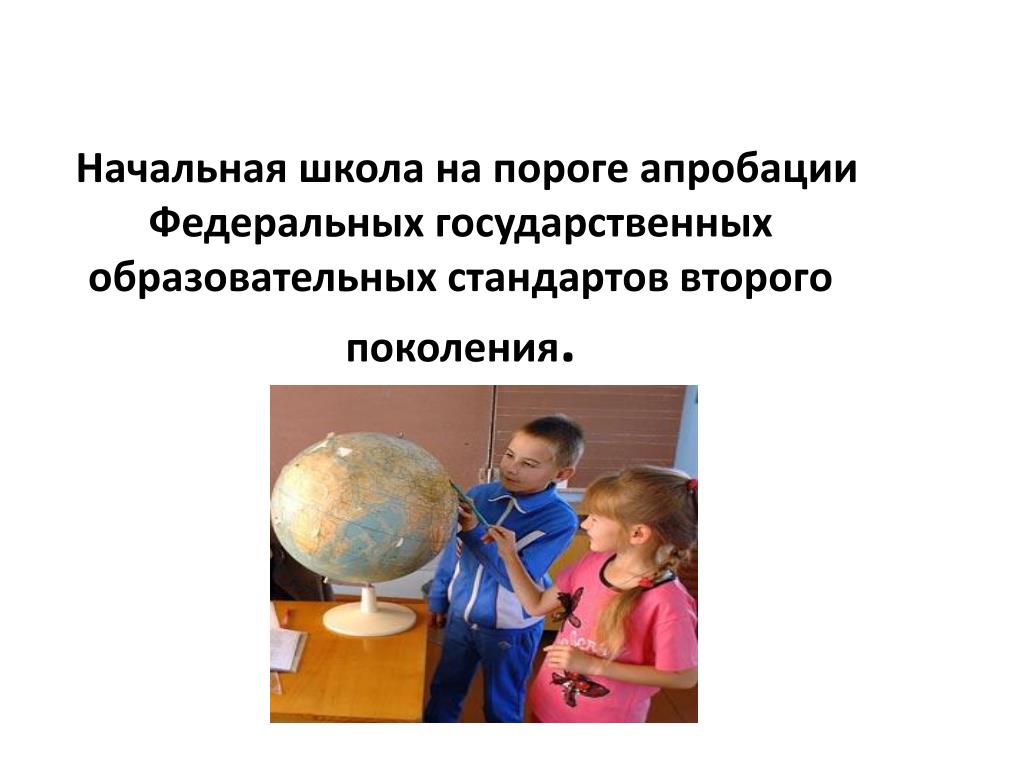 Начальная школа на пороге апробации Федеральных государственных образовательных стандартов второго поколения.